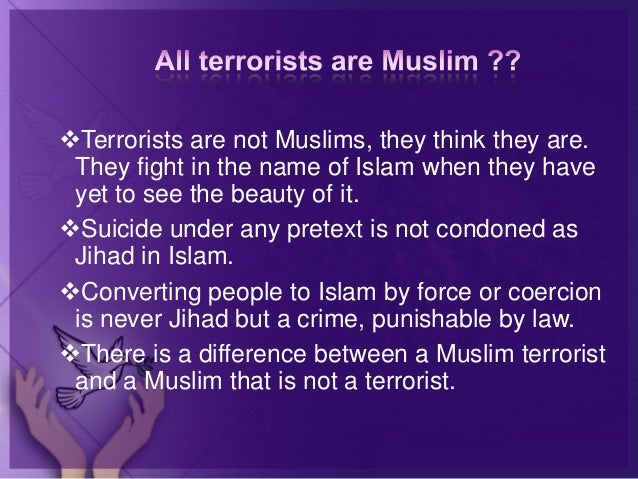 All terrorists are Muslim ??

❖Terrorists are not Muslims, they think they are. They fight in the name of Islam when they have yet to see the beauty of it.

❖Suicide under any pretext is not condoned as Jihad in Islam.

❖Converting people to Islam by force or coercion is never Jihad but a crime, punishable by law.

❖There is a difference between a Muslim terrorist and a Muslim that is not a terrorist.